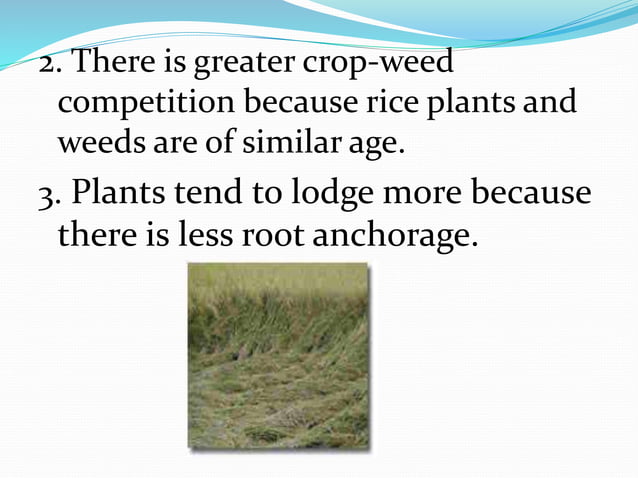 2. There is greater crop-weed competition because rice plants and weeds are of similar age.

3. Plants tend to lodge more because there is less root anchorage.